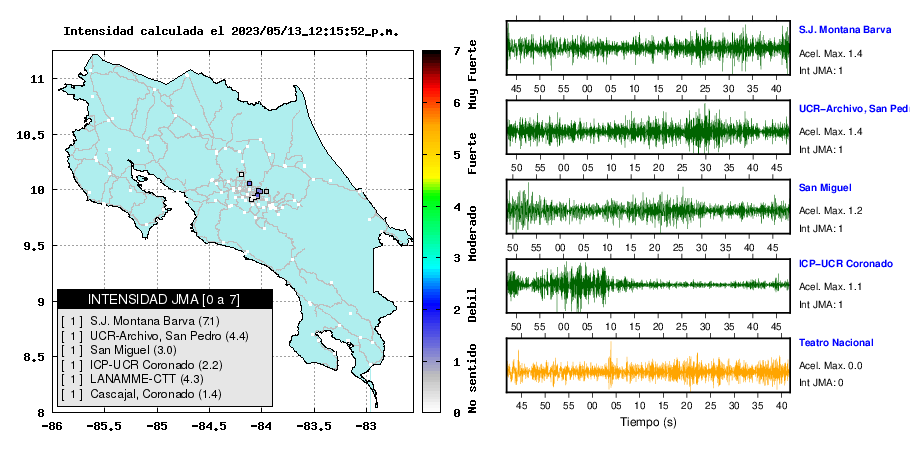 Intensidad calculada el 2023/05/13_12:15:52_p.m.

11
10.5
10
9.5
9
8.5
8
-86
-85.5
-85
-84.5
-84
-83.5
-83

INTENSIDAD JMA [0 a 7]
[ 1 ] S.J. Montana Barva (7.1)
[ 1 ] UCR-Archivo, San Pedro (4.4)
[ 1 ] San Miguel (3.0)
[ 1 ] ICP-UCR Coronado (2.2)
[ 1 ] LANAMME-CTT (4.3)
[ 1 ] Cascajal, Coronado (1.4)

7
6
5
4
3
2
1
0
Muy Fuerte
Fuerte
Moderado
Debil
No sentido

45 50 55 00 05 10 15 20 25 30 35 40
S.J. Montana Barva
Acel. Max. 1.4
Int JMA: 1

50 55 00 05 10 15 20 25 30 35 40 45
UCR-Archivo, San Pedro
Acel. Max. 1.4
Int JMA: 1

50 55 00 05 10 15 20 25 30 35 40 45
San Miguel
Acel. Max. 1.2
Int JMA: 1

50 55 00 05 10 15 20 25 30 35 40 45
ICP-UCR Coronado
Acel. Max. 1.1
Int JMA: 1

45 50 55 00 05 10 15 20 25 30 35 40
Teatro Nacional
Acel. Max. 0.0
Int JMA: 0

Tiempo (s)